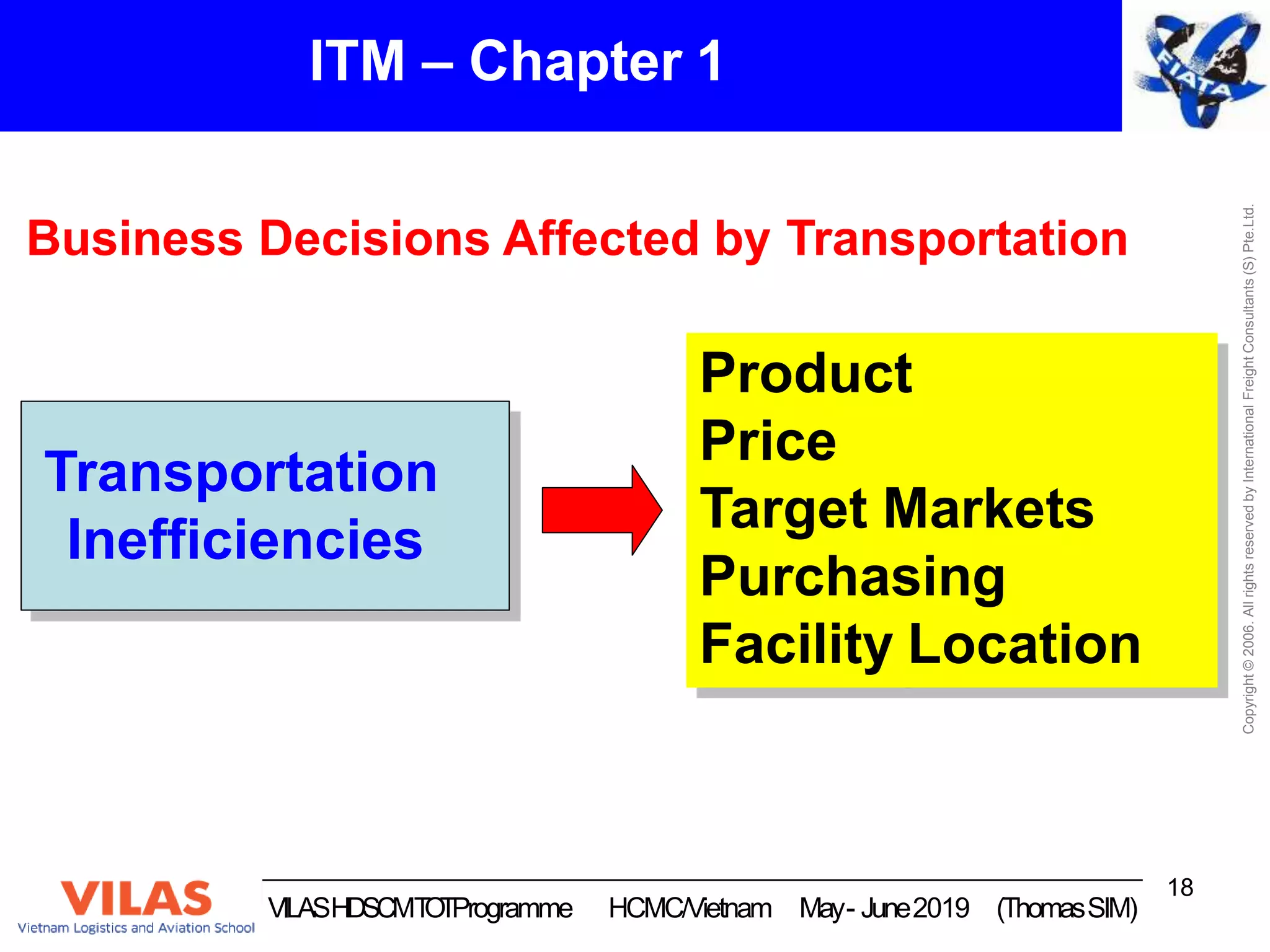 ITM – Chapter 1

FIATA

Business Decisions Affected by Transportation

Transportation Inefficiencies

Product
Price
Target Markets
Purchasing
Facility Location

Copyright © 2006. All rights reserved by International Freight Consultants (S) Pte.Ltd.

VILAS
Vietnam Logistics and Aviation School

VILAS HDSCM TOT Programme HCMC/Vietnam May - June 2019 (Thomas SIM)

18